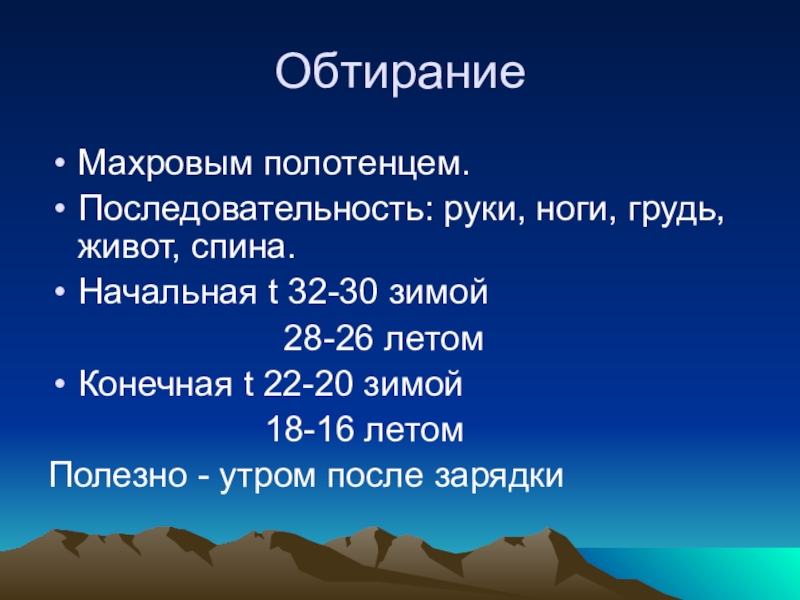 Обтирание

• Махровым полотенцем.
• Последовательность: руки, ноги, грудь, живот, спина.
• Начальная t 32-30 зимой
28-26 летом
• Конечная t 22-20 зимой
18-16 летом

Полезно - утром после зарядки